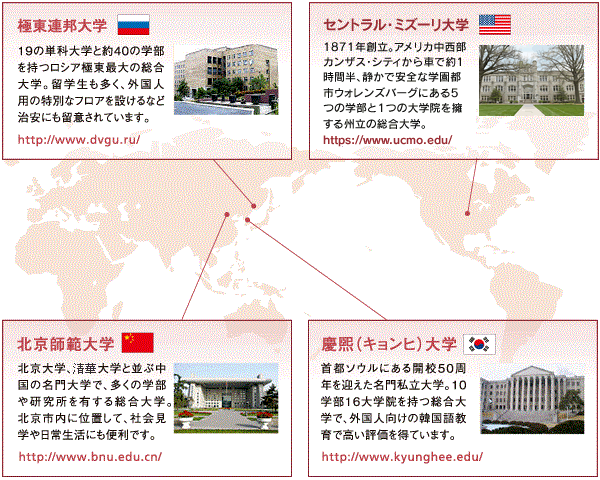 極東連邦大学

19の単科大学と約40の学部を持つロシア極東最大の総合大学。留学生も多く、外国人用の特別なフロアを設けるなど治安にも留意されています。

http://www.dvgu.ru/

セントラル・ミズーリ大学

1871年創立。アメリカ中西部カンザス・シティから車で約1時間半、静かで安全な学園都市ウォレンズバーグにある5つの学部と1つの大学院を擁する州立の総合大学。

https://www.ucmo.edu/

北京師範大学

北京大学、清華大学と並ぶ中国の名門大学で、多くの学部や研究所を有する総合大学。北京市内に位置して、社会見学や日常生活にも便利です。

http://www.bnu.edu.cn/

慶熙(キョンヒ)大学

首都ソウルにある開校50周年を迎えた名門私立大学。10学部16大学院を持つ総合大学で、外国人向けの韓国語教育で高い評価を得ています。

http://www.kyunghee.edu/